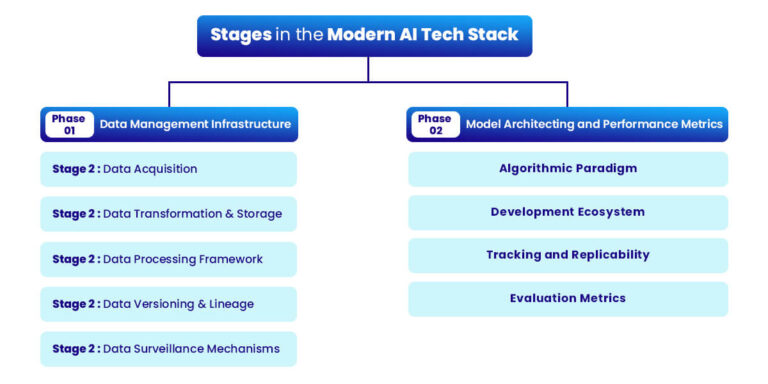 Stages in the Modern AI Tech Stack

Phase 01 Data Management Infrastructure

Stage 2 : Data Acquisition

Stage 2 : Data Transformation & Storage

Stage 2 : Data Processing Framework

Stage 2 : Data Versioning & Lineage

Stage 2 : Data Surveillance Mechanisms

Phase 02 Model Architecting and Performance Metrics

Algorithmic Paradigm

Development Ecosystem

Tracking and Replicability

Evaluation Metrics